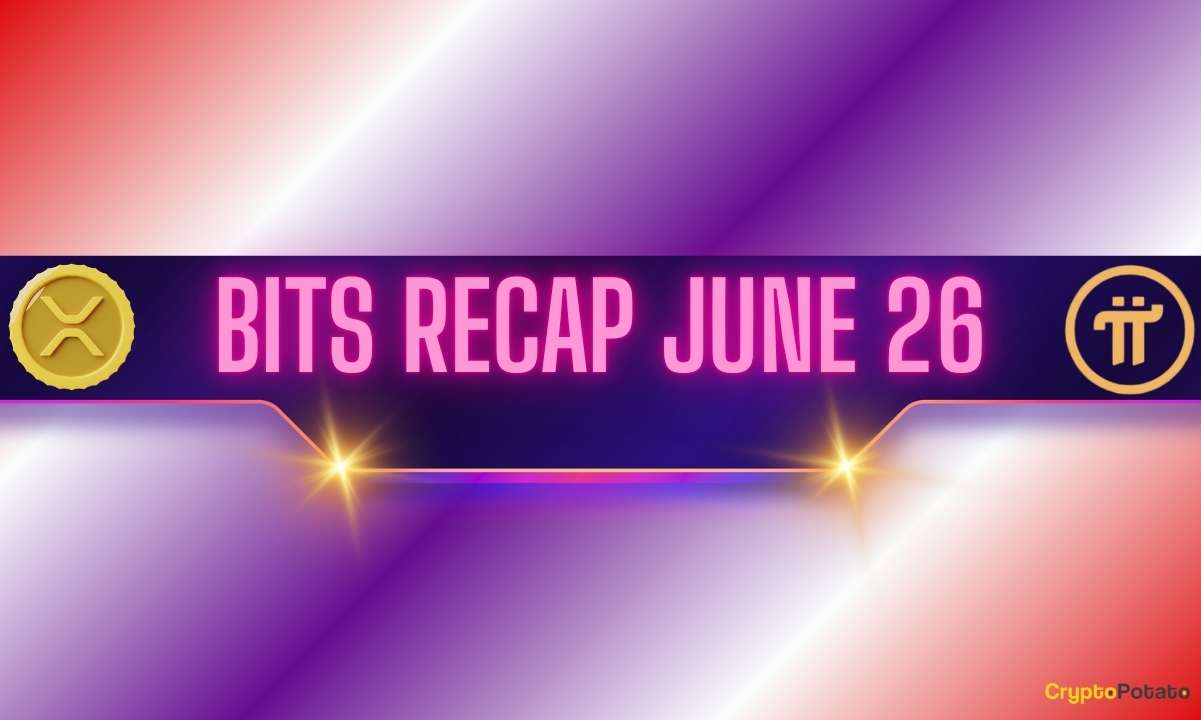 BITS RECAP JUNE 26

CryptoPotato